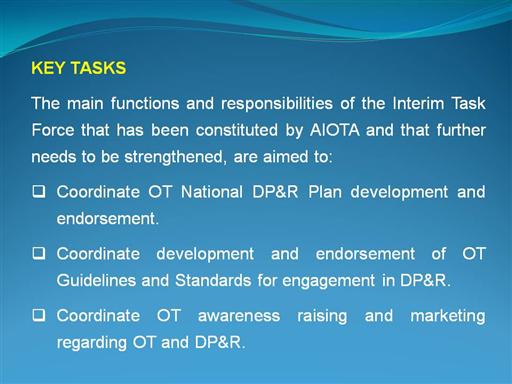 KEY TASKS

The main functions and responsibilities of the Interim Task Force that has been constituted by AIOTA and that further needs to be strengthened, are aimed to:

❑ Coordinate OT National DP&R Plan development and endorsement.

❑ Coordinate development and endorsement of OT Guidelines and Standards for engagement in DP&R.

❑ Coordinate OT awareness raising and marketing regarding OT and DP&R.